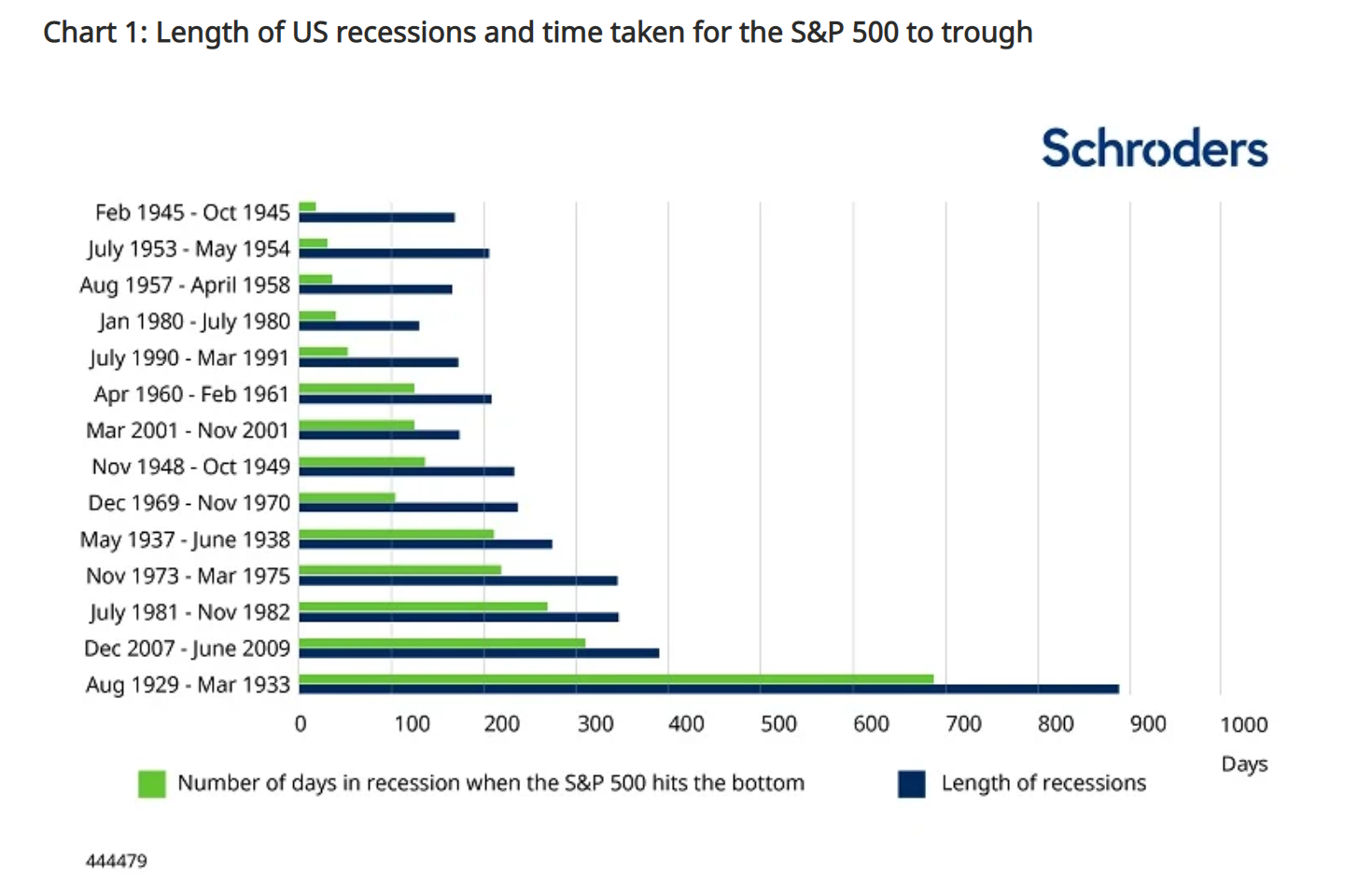 Chart 1: Length of US recessions and time taken for the S&P 500 to trough

Schroders

Feb 1945 - Oct 1945
July 1953 - May 1954
Aug 1957 - April 1958
Jan 1980 - July 1980
July 1990 - Mar 1991
Apr 1960 - Feb 1961
Mar 2001 - Nov 2001
Nov 1948 - Oct 1949
Dec 1969 - Nov 1970
May 1937 - June 1938
Nov 1973 - Mar 1975
July 1981 - Nov 1982
Dec 2007 - June 2009
Aug 1929 - Mar 1933

0 100 200 300 400 500 600 700 800 900 1000

Days

Number of days in recession when the S&P 500 hits the bottom

Length of recessions

444479